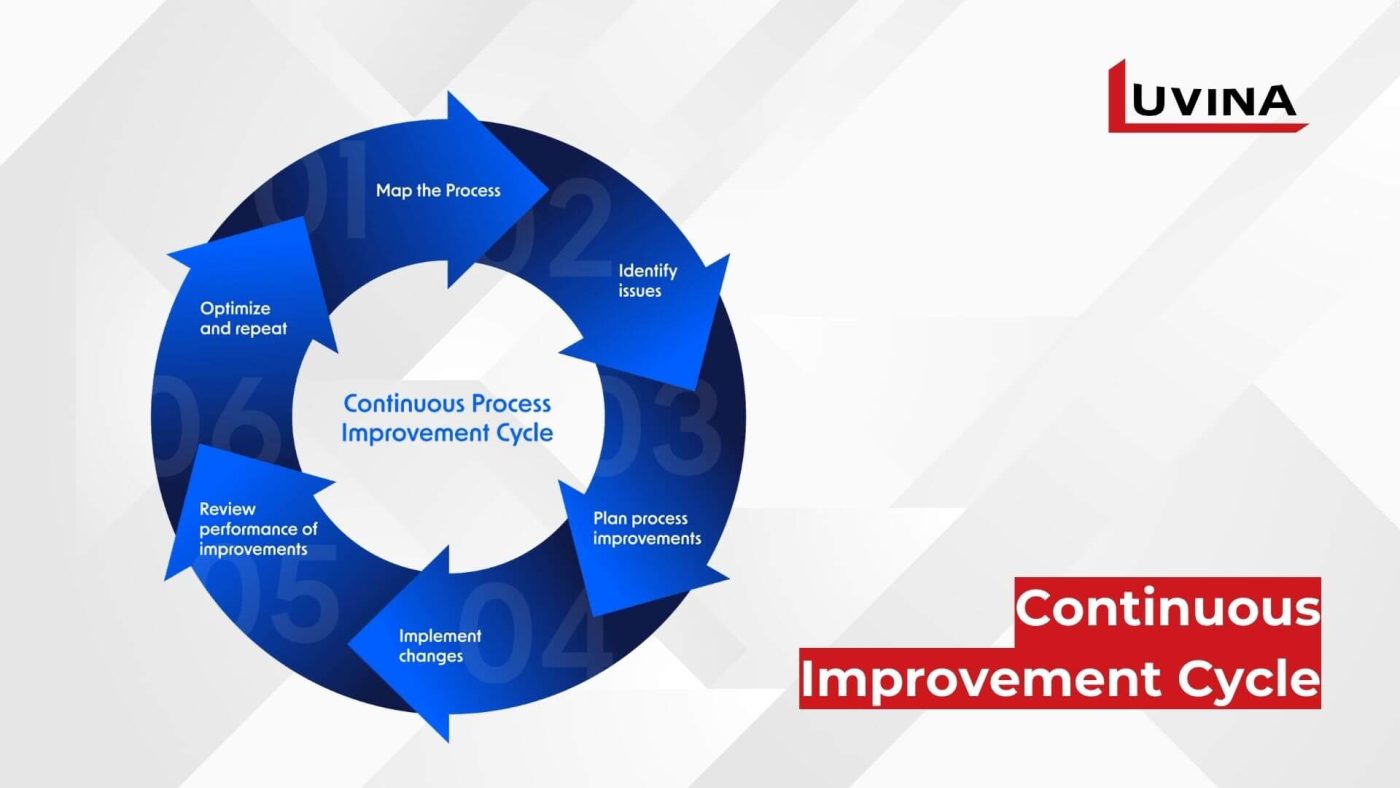 LUVINA

01
Map the Process

02
Identify issues

03
Plan process improvements

04
Implement changes

05
Review performance of improvements

06
Optimize and repeat

Continuous Process Improvement Cycle

Continuous Improvement Cycle